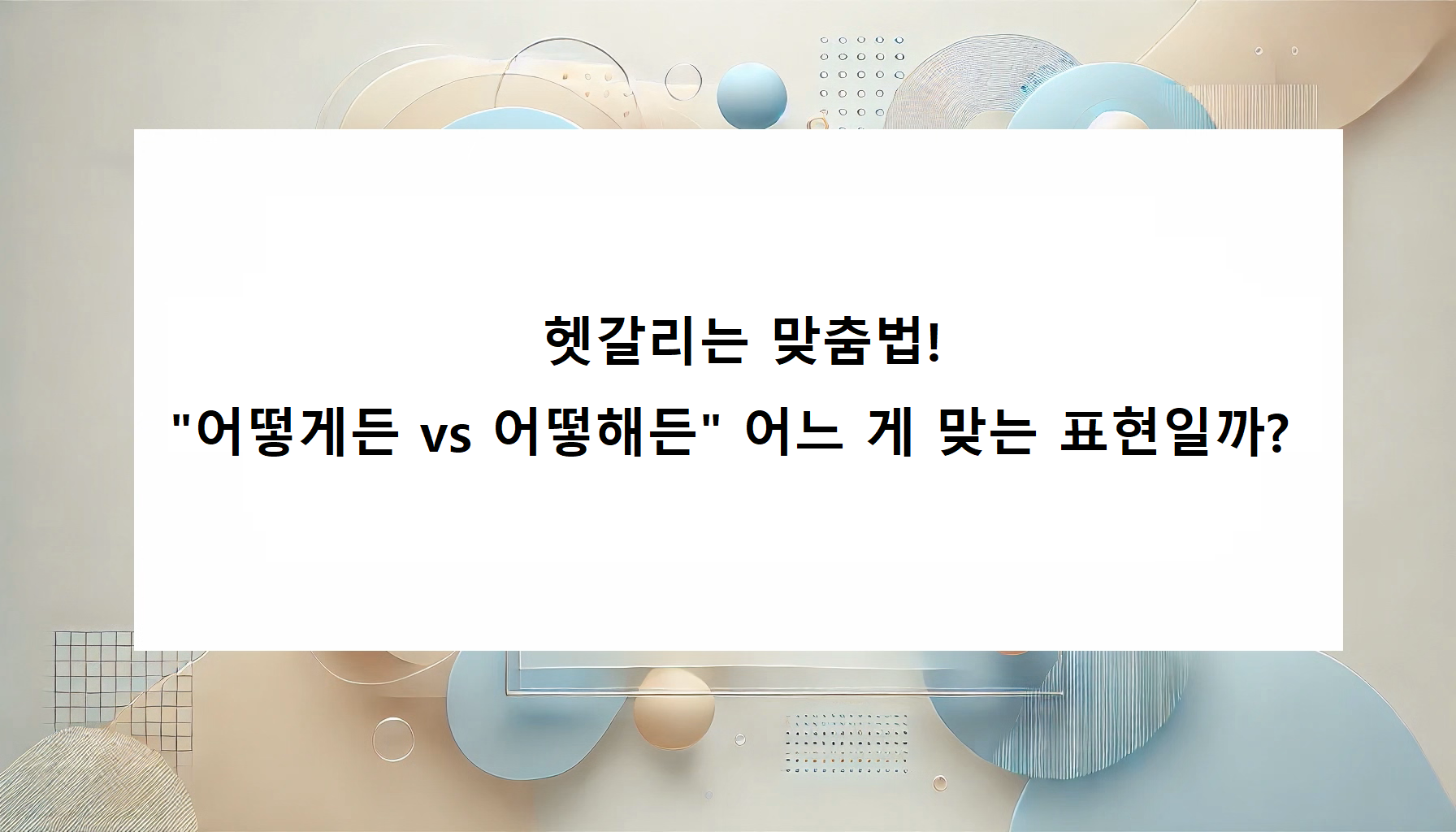 헷갈리는 맞춤법!
"어떻게든 vs 어떻해든" 어느 게 맞는 표현일까?